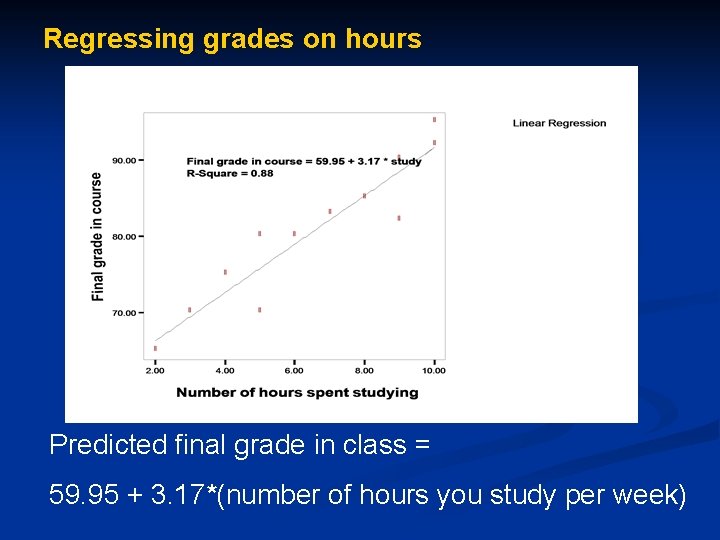 Regressing grades on hours

Linear Regression

Final grade in course = 59.95 + 3.17 * study
R-Square = 0.88

Final grade in course

90.00
80.00
70.00

2.00 4.00 6.00 8.00 10.00

Number of hours spent studying

Predicted final grade in class =

59.95 + 3.17*(number of hours you study per week)